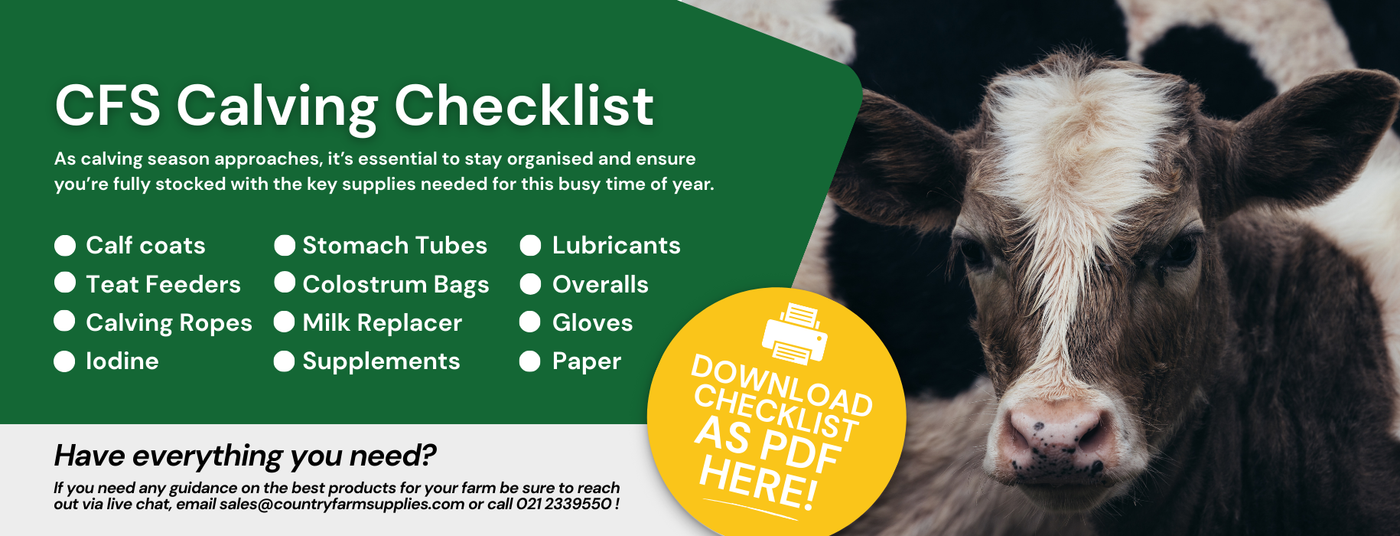 CFS Calving Checklist

As calving season approaches, it's essential to stay organised and ensure you're fully stocked with the key supplies needed for this busy time of year.

Calf coats
Teat Feeders
Calving Ropes
Iodine

Stomach Tubes
Colostrum Bags
Milk Replacer
Supplements

Lubricants
Overalls
Gloves
Paper

DOWNLOAD CHECKLIST AS PDF HERE!

Have everything you need?

If you need any guidance on the best products for your farm be sure to reach out via live chat, email sales@countryfarmsupplies.com or call 021 2339550 !